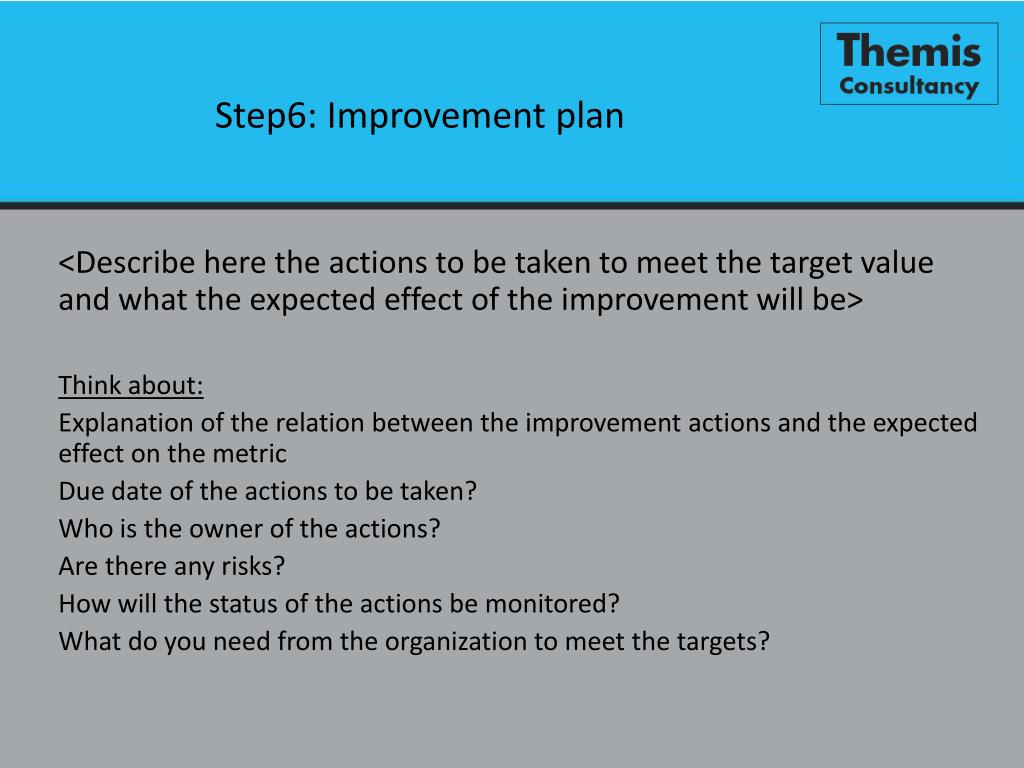 Themis
Consultancy

Step6: Improvement plan

<Describe here the actions to be taken to meet the target value and what the expected effect of the improvement will be>

Think about:
Explanation of the relation between the improvement actions and the expected effect on the metric
Due date of the actions to be taken?
Who is the owner of the actions?
Are there any risks?
How will the status of the actions be monitored?
What do you need from the organization to meet the targets?